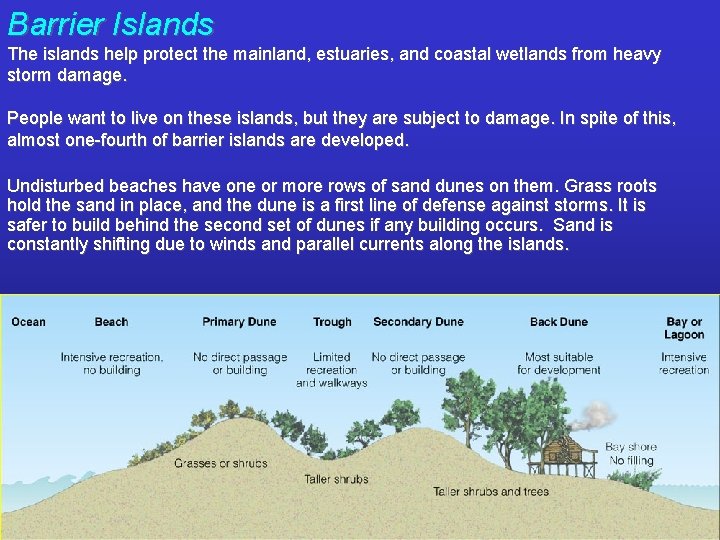 Barrier Islands

The islands help protect the mainland, estuaries, and coastal wetlands from heavy storm damage.

People want to live on these islands, but they are subject to damage. In spite of this, almost one-fourth of barrier islands are developed.

Undisturbed beaches have one or more rows of sand dunes on them. Grass roots hold the sand in place, and the dune is a first line of defense against storms. It is safer to build behind the second set of dunes if any building occurs. Sand is constantly shifting due to winds and parallel currents along the islands.

Ocean

Beach
Intensive recreation, no building

Primary Dune
No direct passage or building

Trough
Limited recreation and walkways

Secondary Dune
No direct passage or building

Back Dune
Most suitable for development

Bay or Lagoon
Intensive recreation

Grasses or shrubs

Taller shrubs

Taller shrubs and trees

Bay shore
No filling